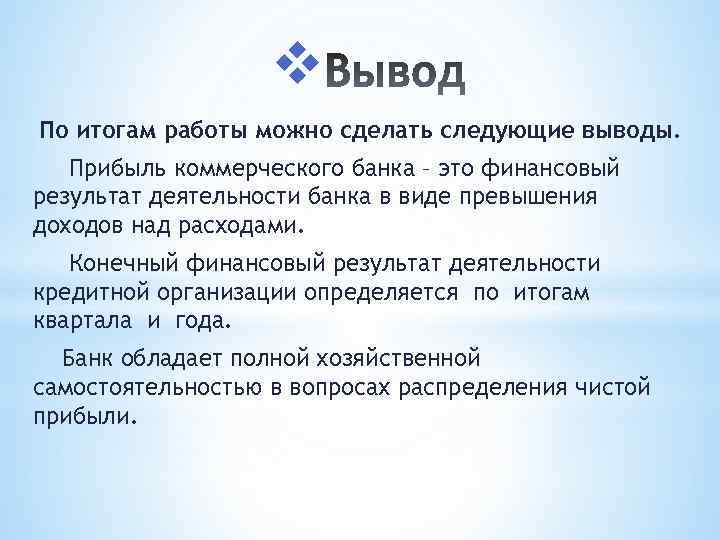 Вывод

По итогам работы можно сделать следующие выводы.

Прибыль коммерческого банка – это финансовый результат деятельности банка в виде превышения доходов над расходами.

Конечный финансовый результат деятельности кредитной организации определяется по итогам квартала и года.

Банк обладает полной хозяйственной самостоятельностью в вопросах распределения чистой прибыли.